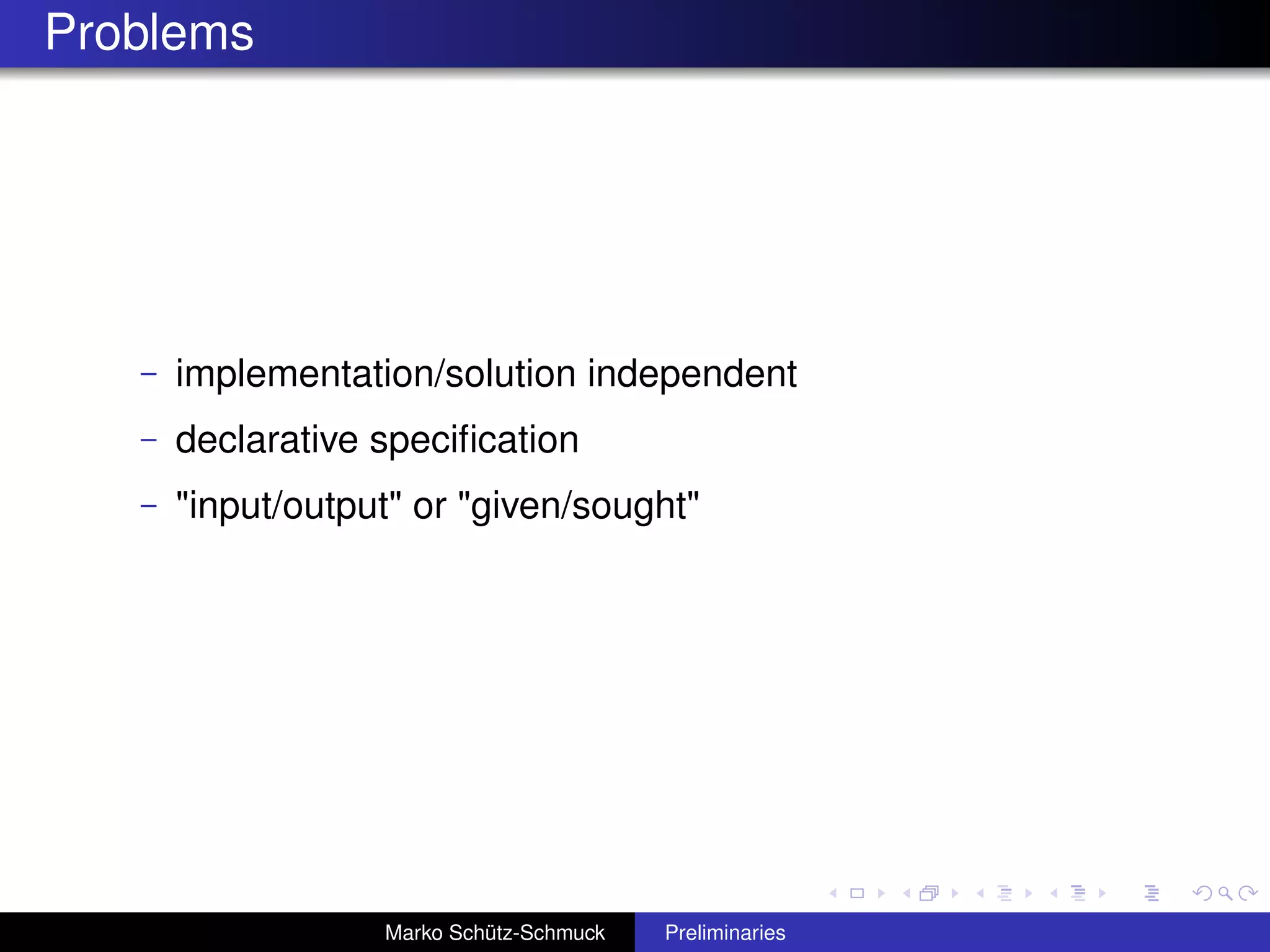 Problems

– implementation/solution independent
– declarative specification
– "input/output" or "given/sought"

Marko Schütz-Schmuck Preliminaries